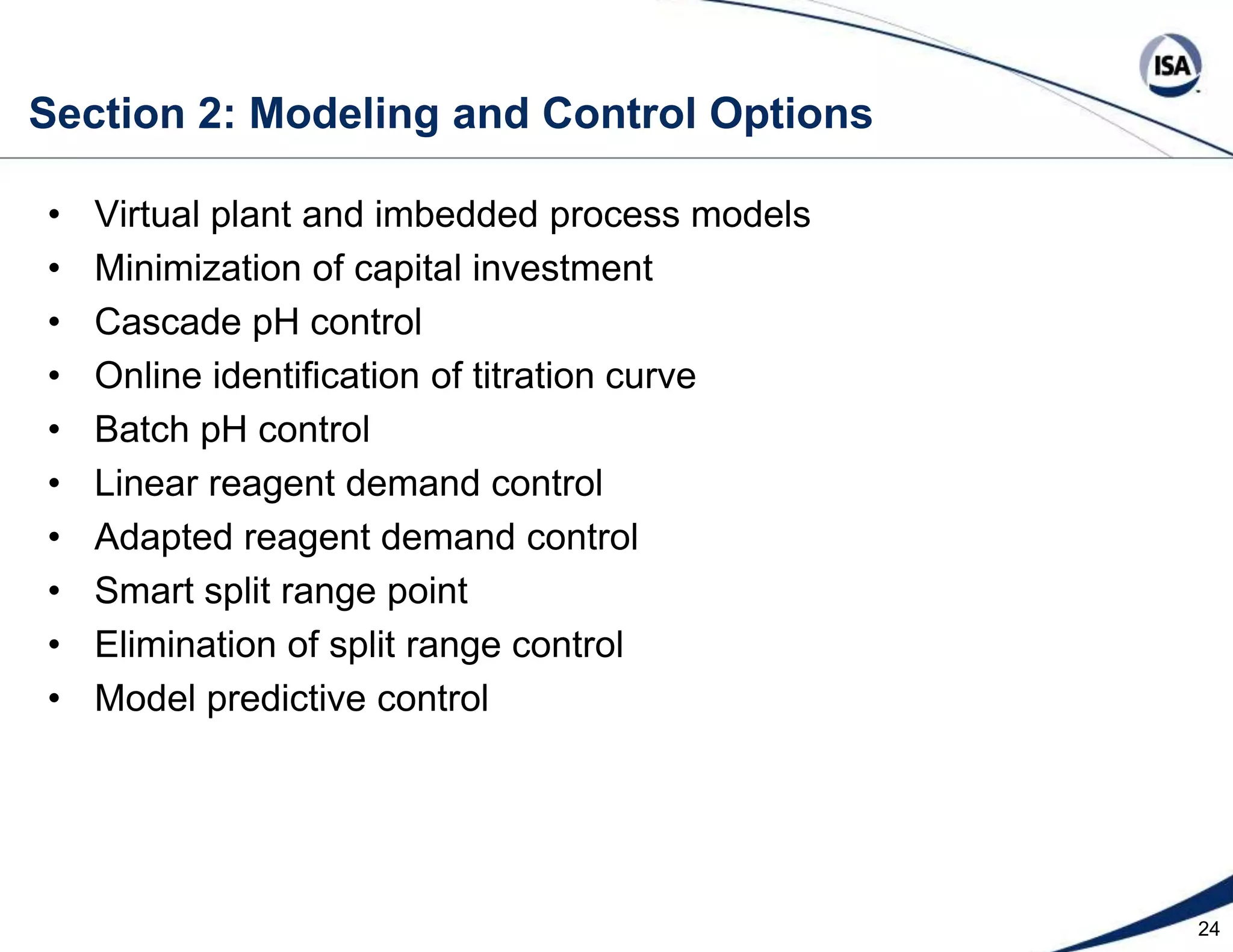 ISA

Section 2: Modeling and Control Options

• Virtual plant and imbedded process models
• Minimization of capital investment
• Cascade pH control
• Online identification of titration curve
• Batch pH control
• Linear reagent demand control
• Adapted reagent demand control
• Smart split range point
• Elimination of split range control
• Model predictive control

24